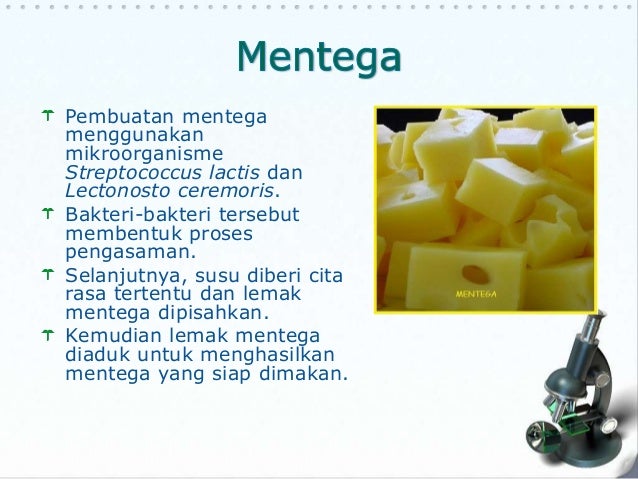 Mentega

Pembuatan mentega menggunakan mikroorganisme Streptococcus lactis dan Lectonosto ceremoris.

Bakteri-bakteri tersebut membentuk proses pengasaman.

Selanjutnya, susu diberi cita rasa tertentu dan lemak mentega dipisahkan.

Kemudian lemak mentega diaduk untuk menghasilkan mentega yang siap dimakan.

MENTEGA